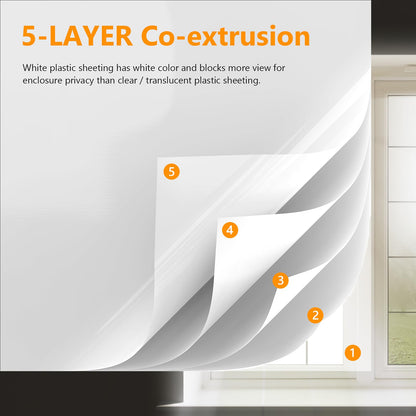 5-LAYER Co-extrusion

White plastic sheeting has white color and blocks more view for enclosure privacy than clear / translucent plastic sheeting.

5

4

3

2

1